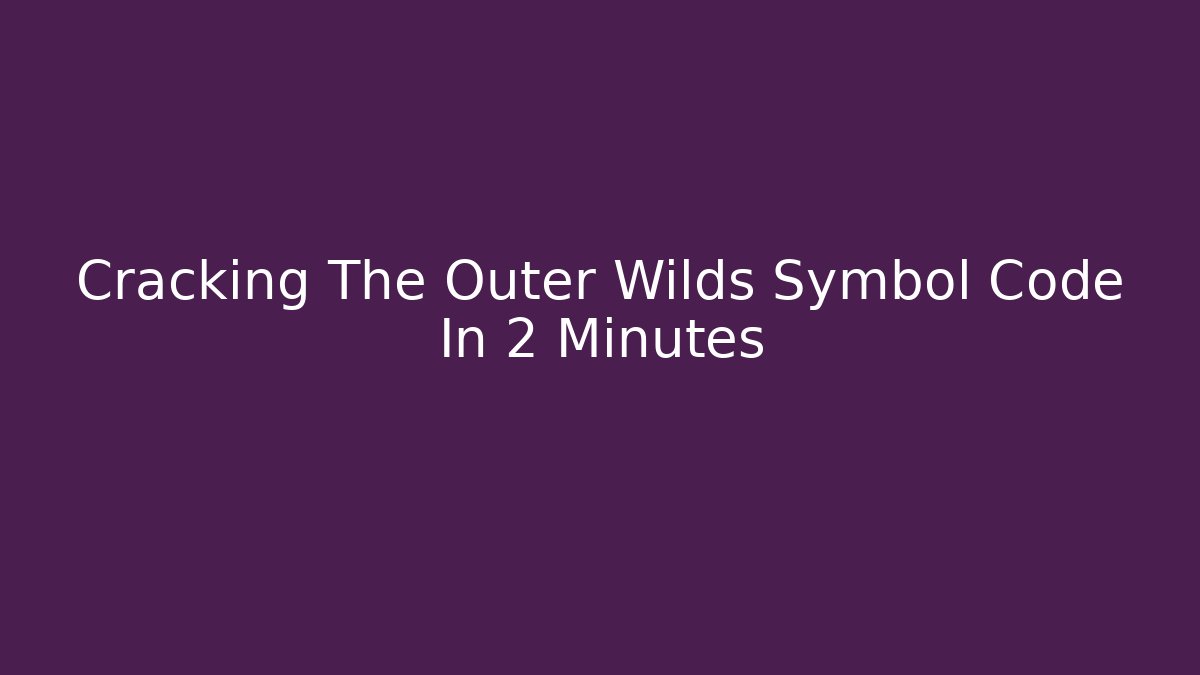 Cracking The Outer Wilds Symbol Code In 2 Minutes